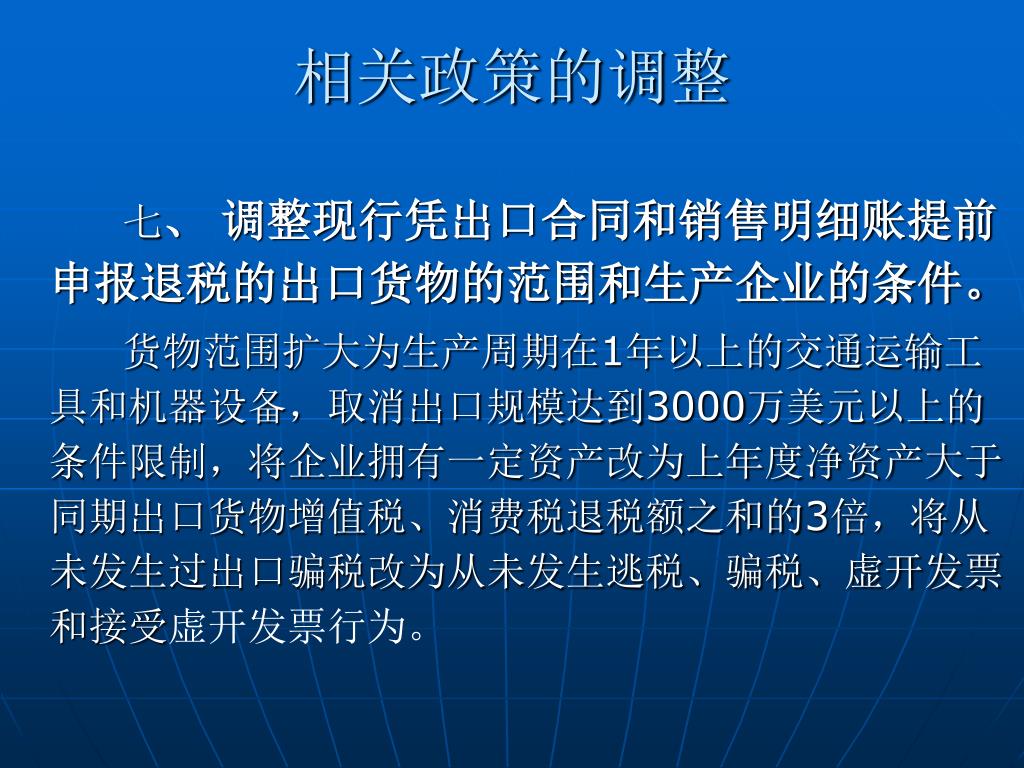 相关政策的调整

七、 调整现行凭出口合同和销售明细账提前申报退税的出口货物的范围和生产企业的条件。

货物范围扩大为生产周期在1年以上的交通运输工具和机器设备，取消出口规模达到3000万美元以上的条件限制，将企业拥有一定资产改为上年度净资产大于同期出口货物增值税、消费税退税额之和的3倍，将从未发生过出口骗税改为从未发生逃税、骗税、虚开发票和接受虚开发票行为。